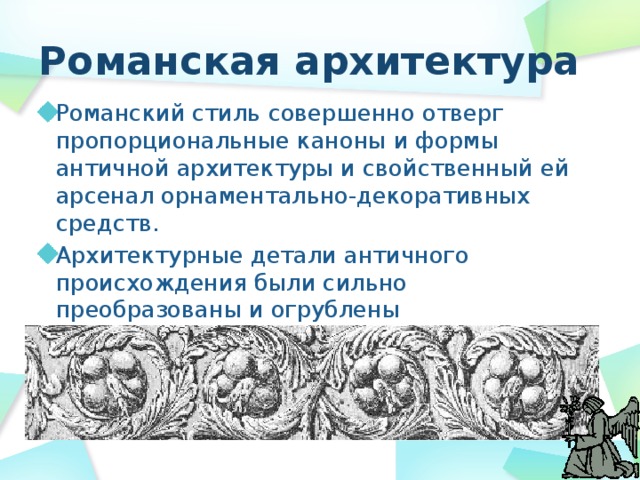 Романская архитектура

Романский стиль совершенно отверг пропорциональные каноны и формы античной архитектуры и свойственный ей арсенал орнаментально-декоративных средств.

Архитектурные детали античного происхождения были сильно преобразованы и огрублены